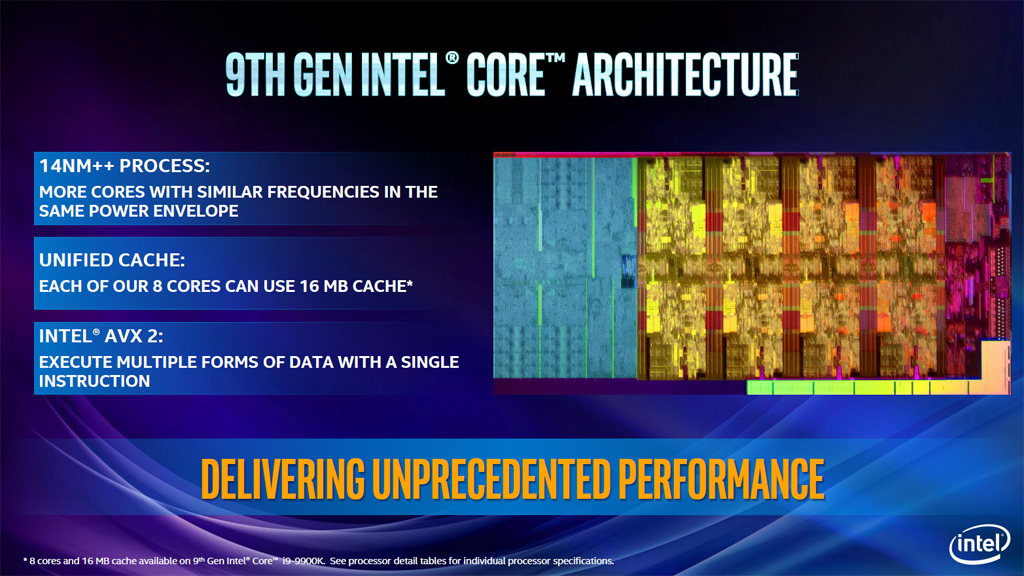 9TH GEN INTEL® CORE™ ARCHITECTURE

14NM++ PROCESS:
MORE CORES WITH SIMILAR FREQUENCIES IN THE SAME POWER ENVELOPE

UNIFIED CACHE:
EACH OF OUR 8 CORES CAN USE 16 MB CACHE*

INTEL® AVX 2:
EXECUTE MULTIPLE FORMS OF DATA WITH A SINGLE INSTRUCTION

DELIVERING UNPRECEDENTED PERFORMANCE

* 8 cores and 16 MB cache available on 9th Gen Intel® Core™ i9-9900K. See processor detail tables for individual processor specifications.

intel